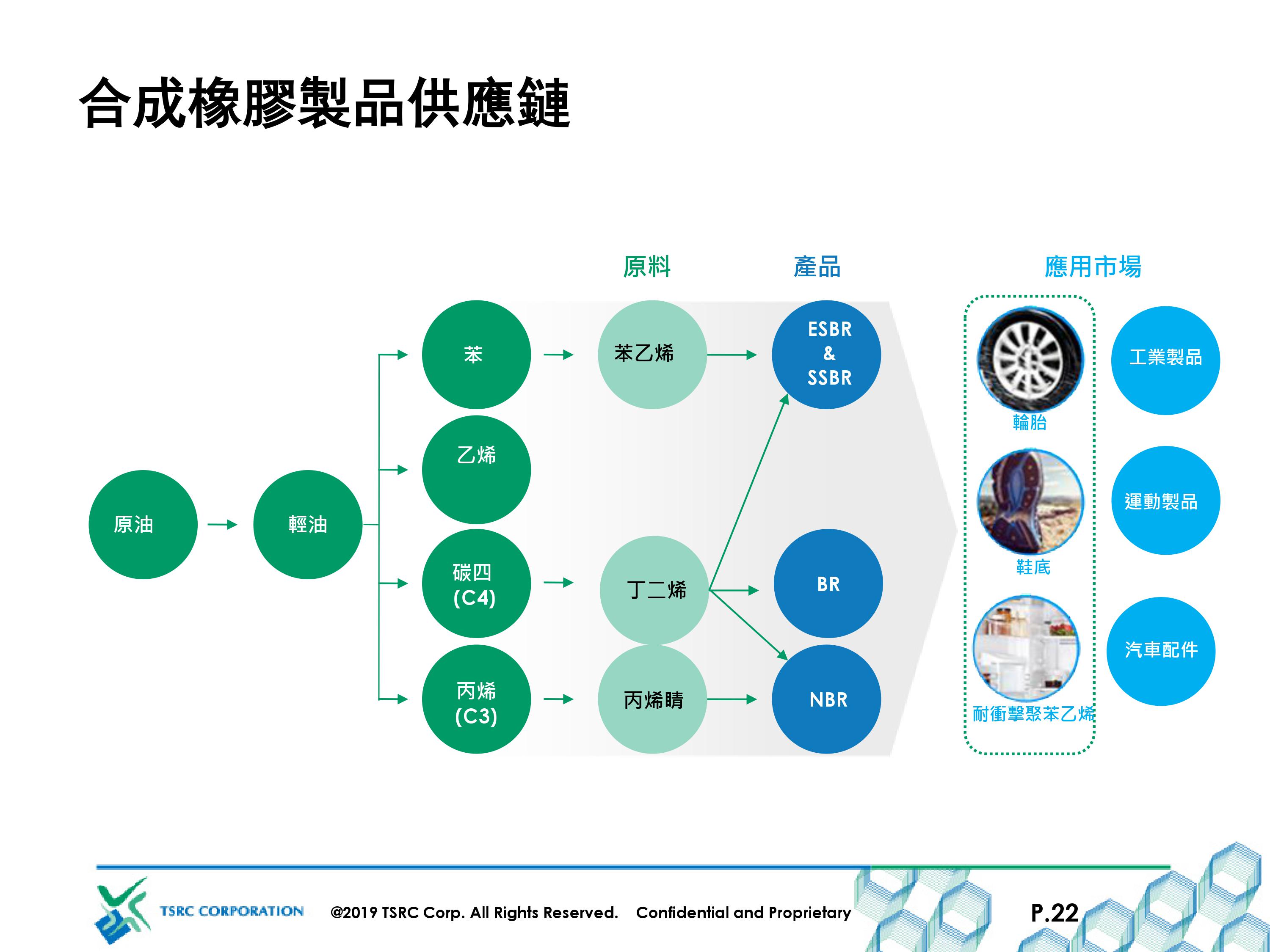 合成橡膠製品供應鏈

原料

產品

應用市場

原油

輕油

苯

乙烯

碳四
(C4)

丙烯
(C3)

苯乙烯

丁二烯

丙烯睛

ESBR
&
SSBR

BR

NBR

輪胎

鞋底

耐衝擊聚苯乙烯

工業製品

運動製品

汽車配件

TSRC CORPORATION

@2019 TSRC Corp. All Rights Reserved. Confidential and Proprietary

P.22